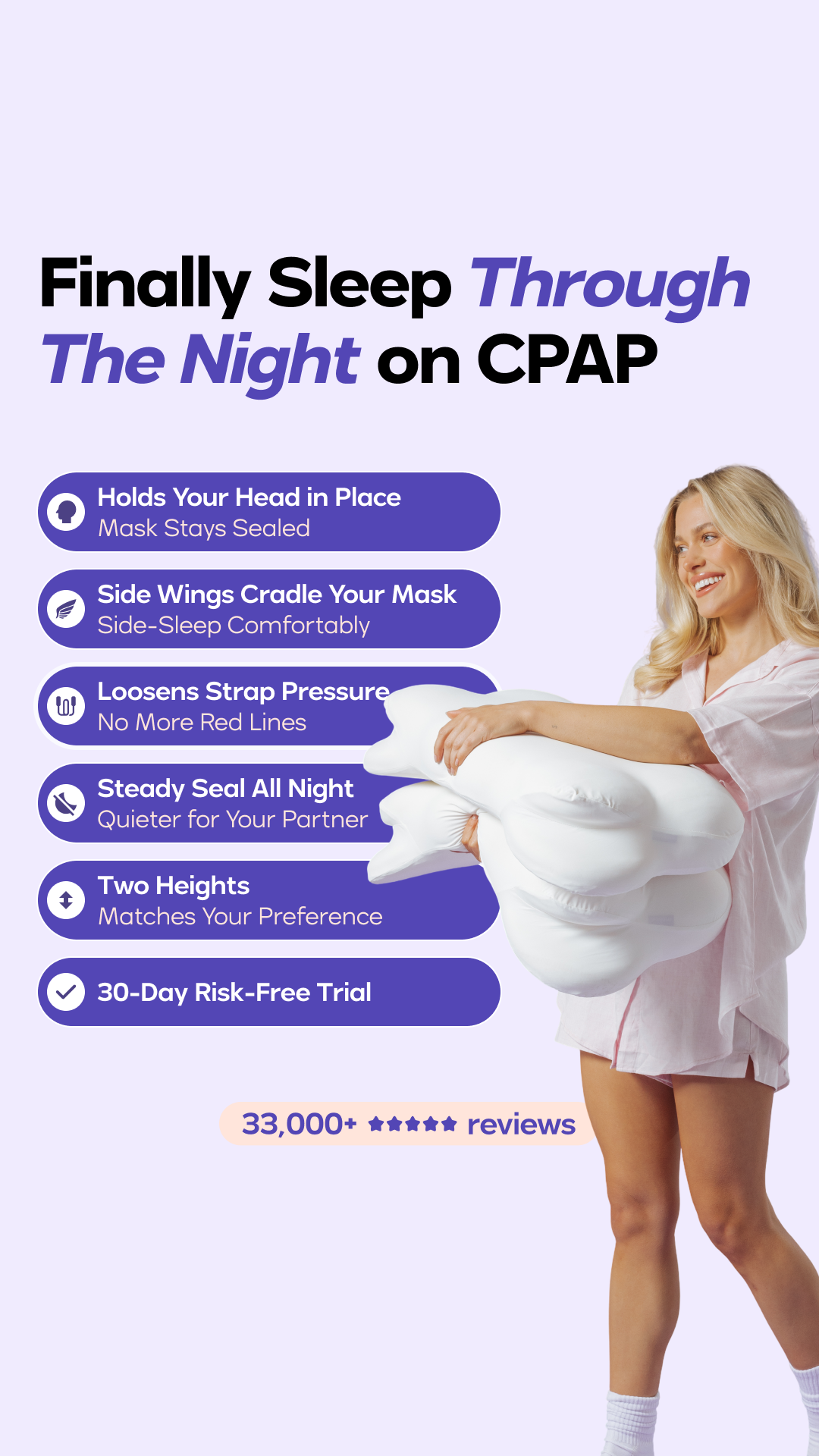 Finally Sleep Through The Night on CPAP

Holds Your Head in Place
Mask Stays Sealed

Side Wings Cradle Your Mask
Side-Sleep Comfortably

Loosens Strap Pressure
No More Red Lines

Steady Seal All Night
Quieter for Your Partner

Two Heights
Matches Your Preference

30-Day Risk-Free Trial

33,000+ ★★★★★ reviews